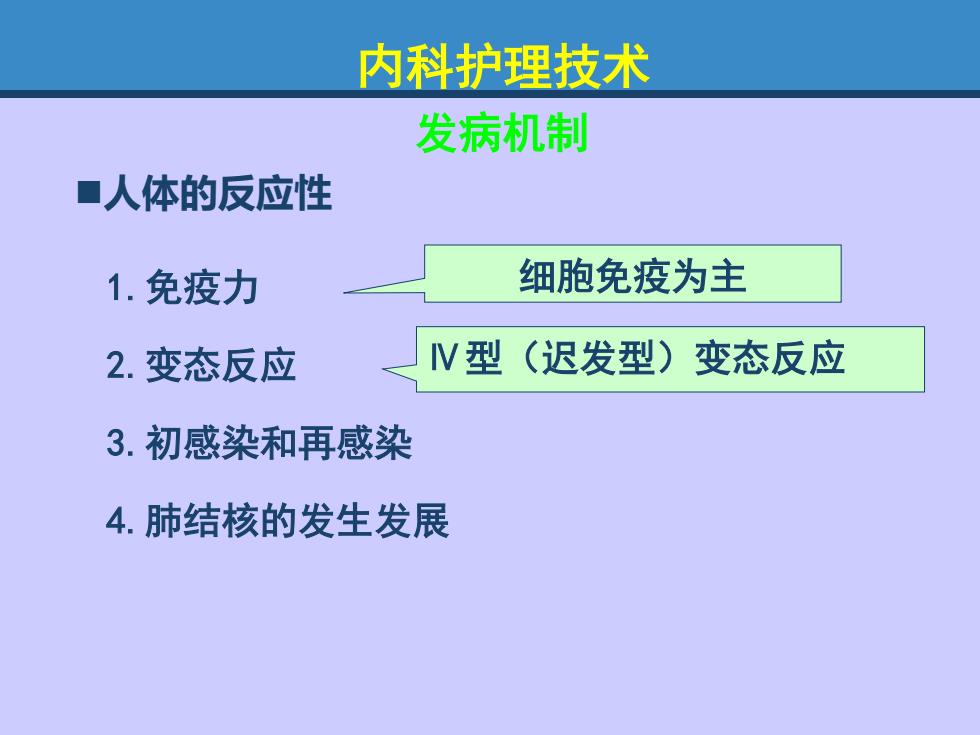 内科护理技术

发病机制

■人体的反应性

1. 免疫力

细胞免疫为主

2. 变态反应

Ⅳ型（迟发型）变态反应

3. 初感染和再感染

4. 肺结核的发生发展